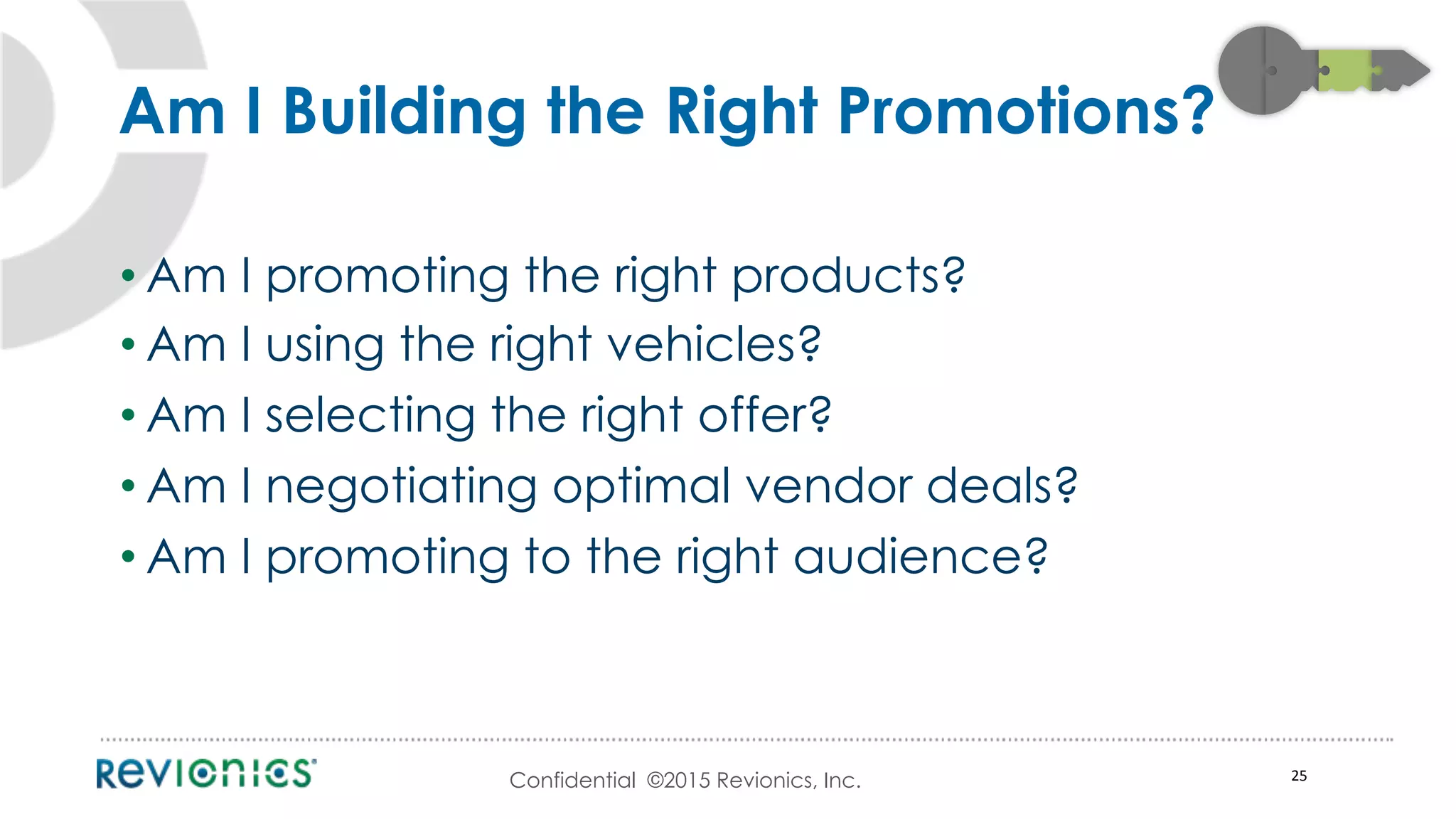 Am I Building the Right Promotions?

• Am I promoting the right products?
• Am I using the right vehicles?
• Am I selecting the right offer?
• Am I negotiating optimal vendor deals?
• Am I promoting to the right audience?

REVIONICS

Confidential ©2015 Revionics, Inc.

25